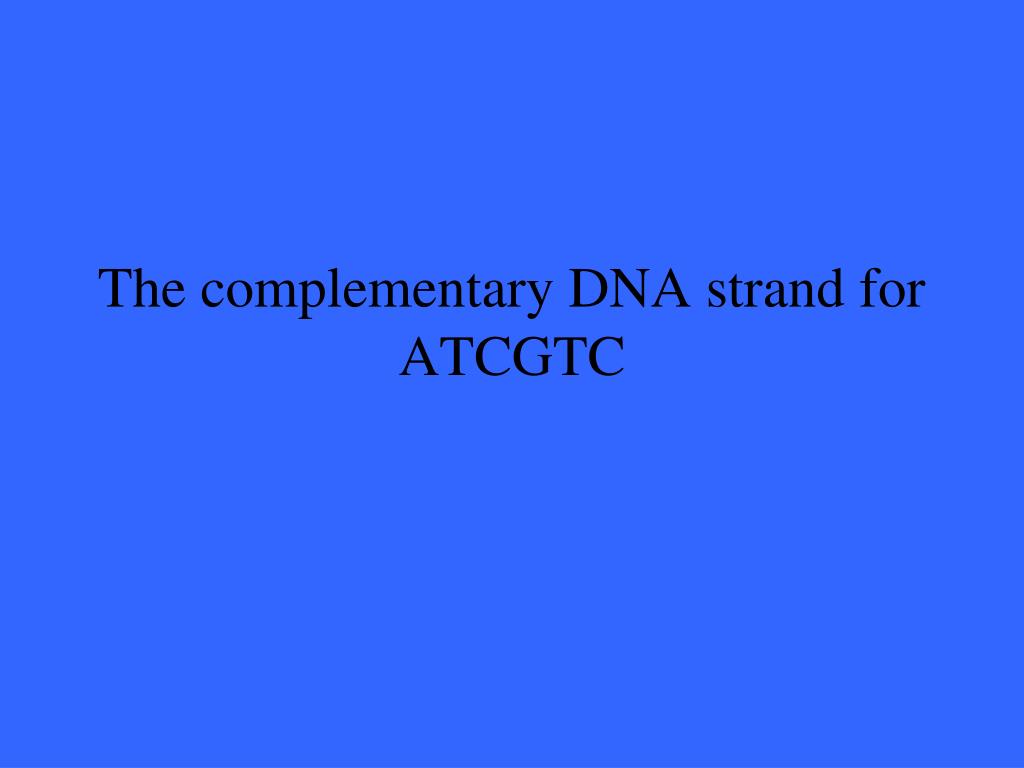 The complementary DNA strand for ATCGTC